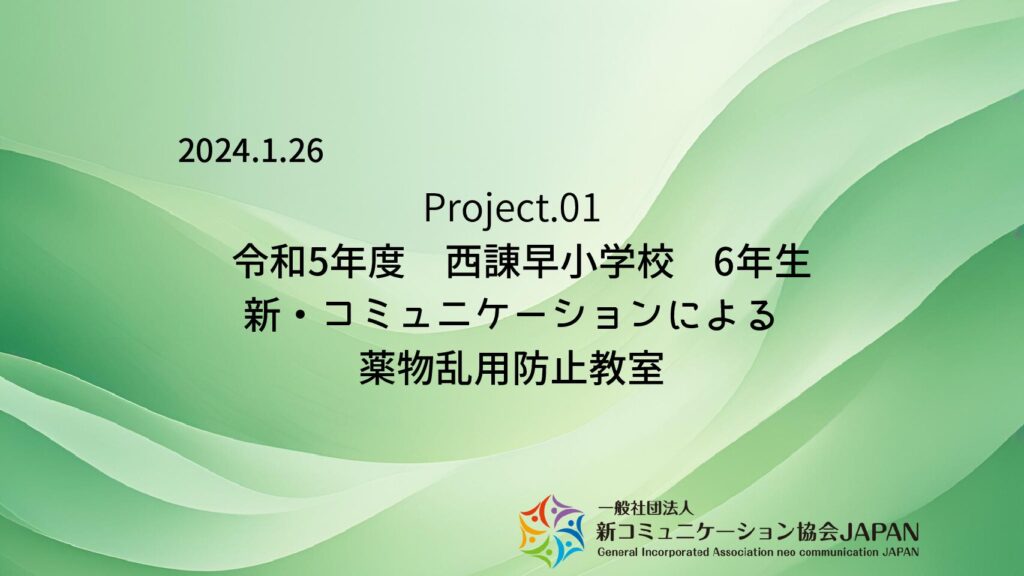 2024.1.26

Project.01
令和5年度　西諫早小学校　6年生
新・コミュニケーションによる
薬物乱用防止教室

一般社団法人
新コミュニケーション協会JAPAN
General Incorporated Association neo communication JAPAN